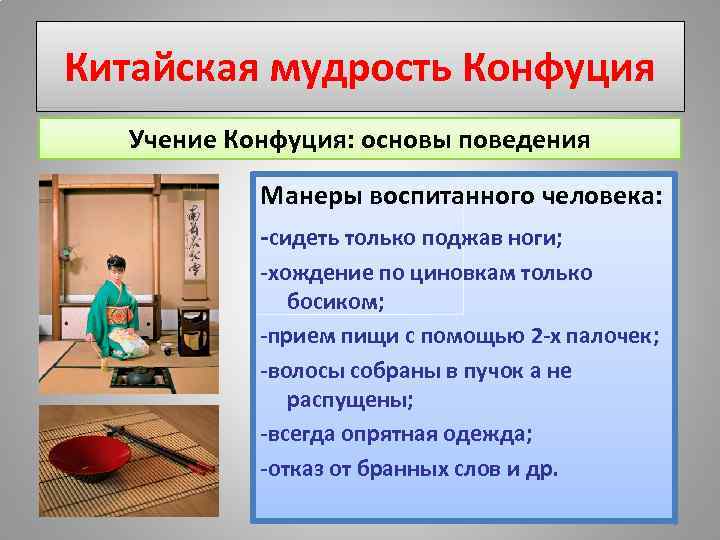 Китайская мудрость Конфуция

Учение Конфуция: основы поведения

Манеры воспитанного человека:

-сидеть только поджав ноги;

-хождение по циновкам только босиком;

-прием пищи с помощью 2-х палочек;

-волосы собраны в пучок а не распущены;

-всегда опрятная одежда;

-отказ от бранных слов и др.